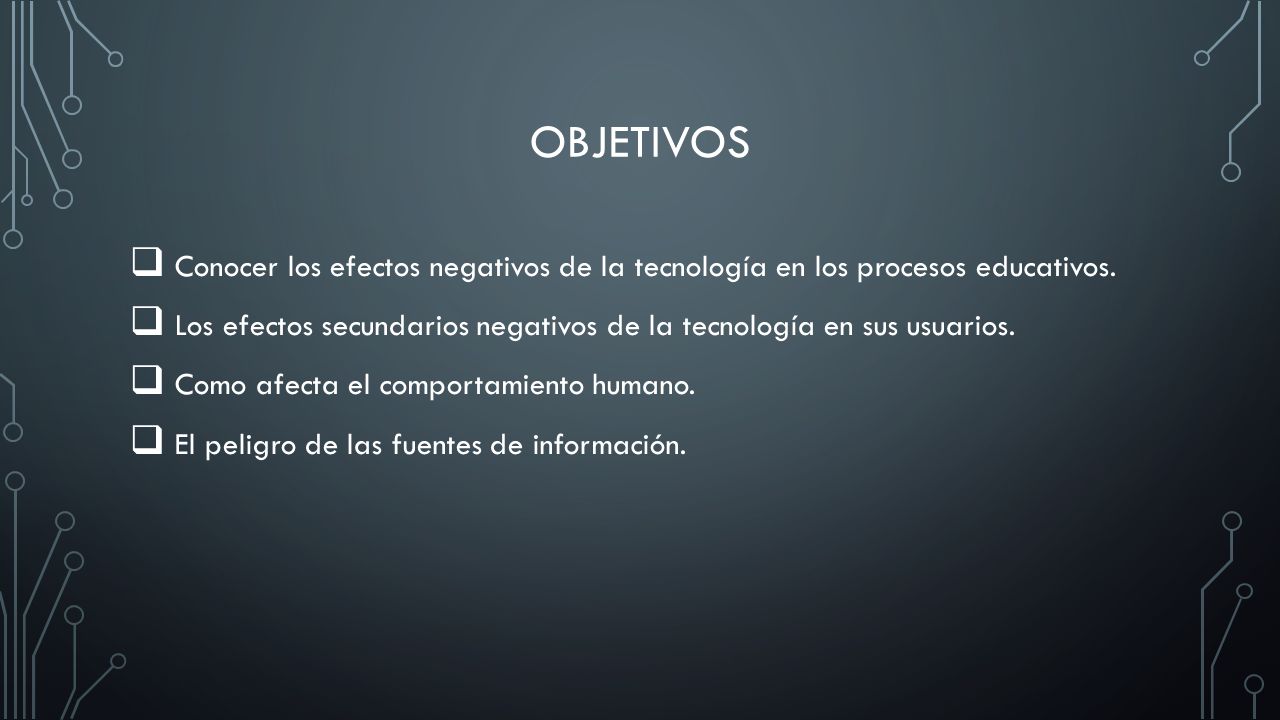 OBJETIVOS

❑ Conocer los efectos negativos de la tecnología en los procesos educativos.

❑ Los efectos secundarios negativos de la tecnología en sus usuarios.

❑ Como afecta el comportamiento humano.

❑ El peligro de las fuentes de información.